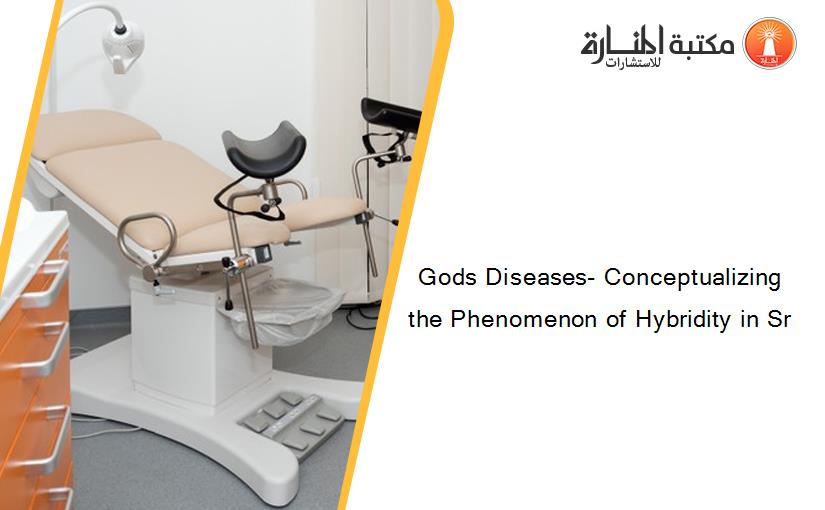 مكتبة المنارة للاستشارات

Gods Diseases- Conceptualizing the Phenomenon of Hybridity in Sr